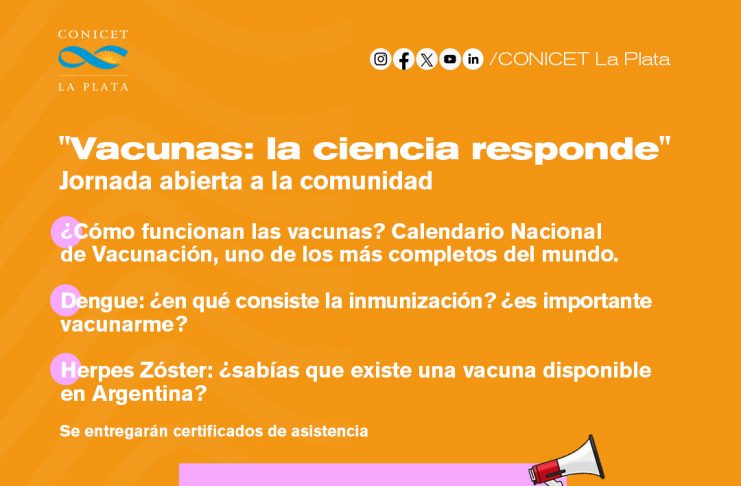 CONICET
LA PLATA

/CONICET La Plata

"Vacunas: la ciencia responde"
Jornada abierta a la comunidad

¿Cómo funcionan las vacunas? Calendario Nacional de Vacunación, uno de los más completos del mundo.

Dengue: ¿en qué consiste la inmunización? ¿es importante vacunarme?

Herpes Zóster: ¿sabías que existe una vacuna disponible en Argentina?

Se entregarán certificados de asistencia